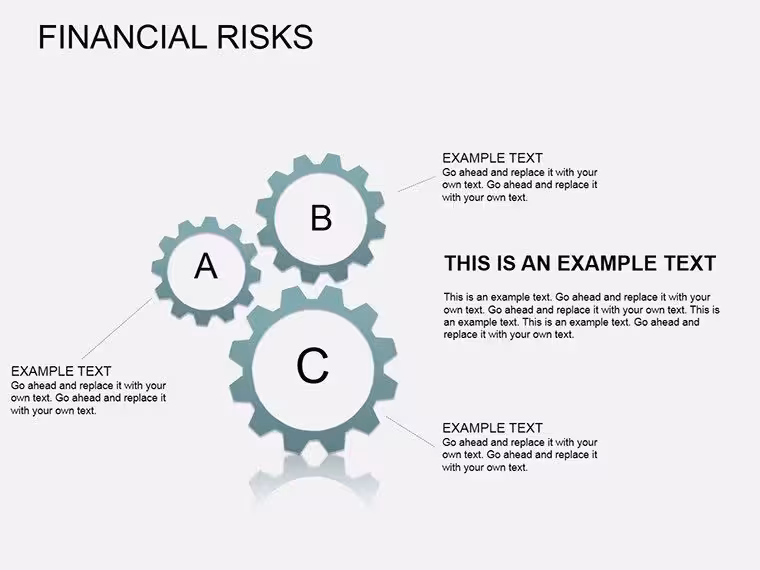 FINANCIAL RISKS

EXAMPLE TEXT
Go ahead and replace it with your own text. Go ahead and replace it with your own text.

B

A

THIS IS AN EXAMPLE TEXT

This is an example text. Go ahead and replace it with your own text. Go ahead and replace it with your own text. This is an example text. This is an example text. Go ahead and replace it with your own text.

C

EXAMPLE TEXT
Go ahead and replace it with your own text. Go ahead and replace it with your own text.

EXAMPLE TEXT
Go ahead and replace it with your own text. Go ahead and replace it with your own text.